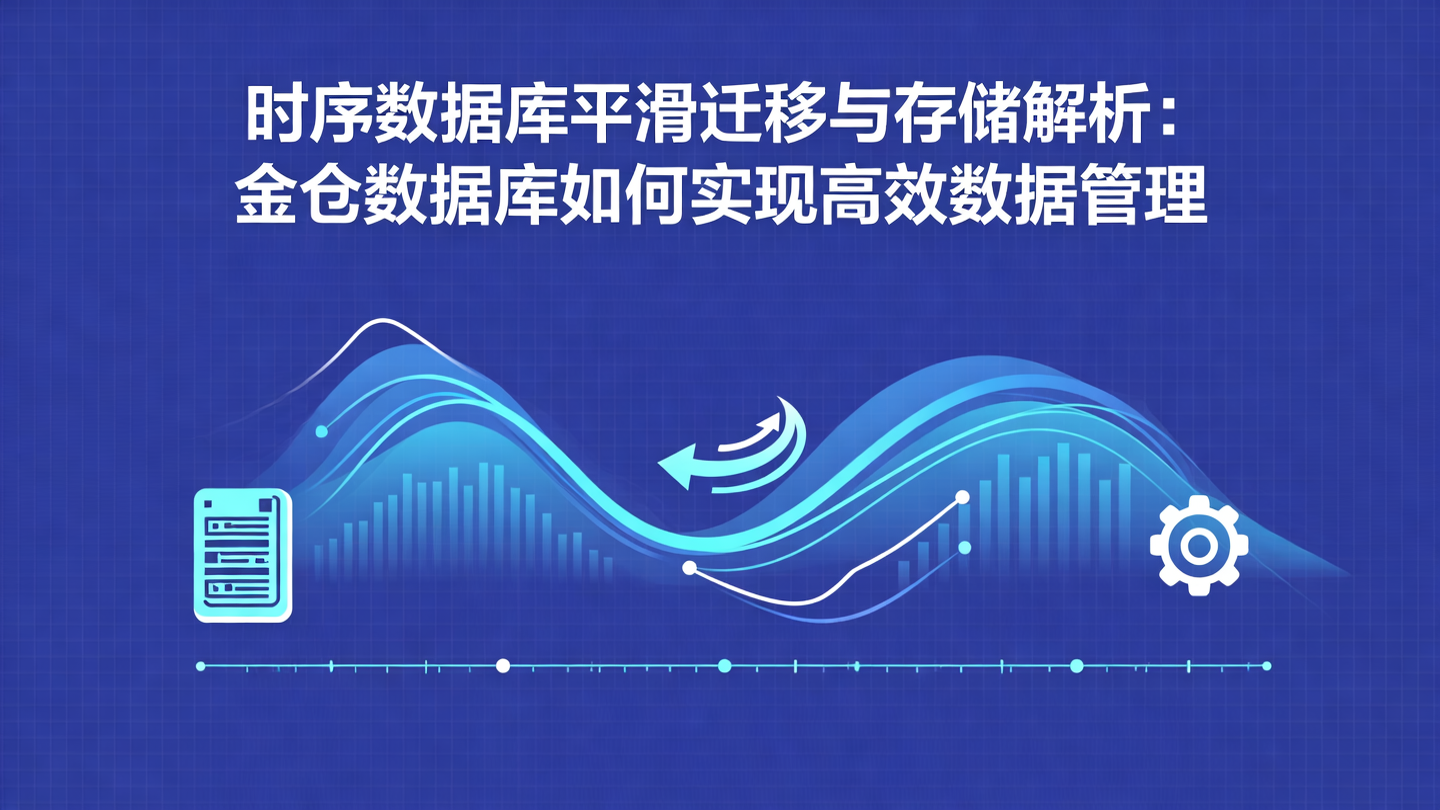 时序数据库平滑迁移与存储解析：
金仓数据库如何实现高效数据管理